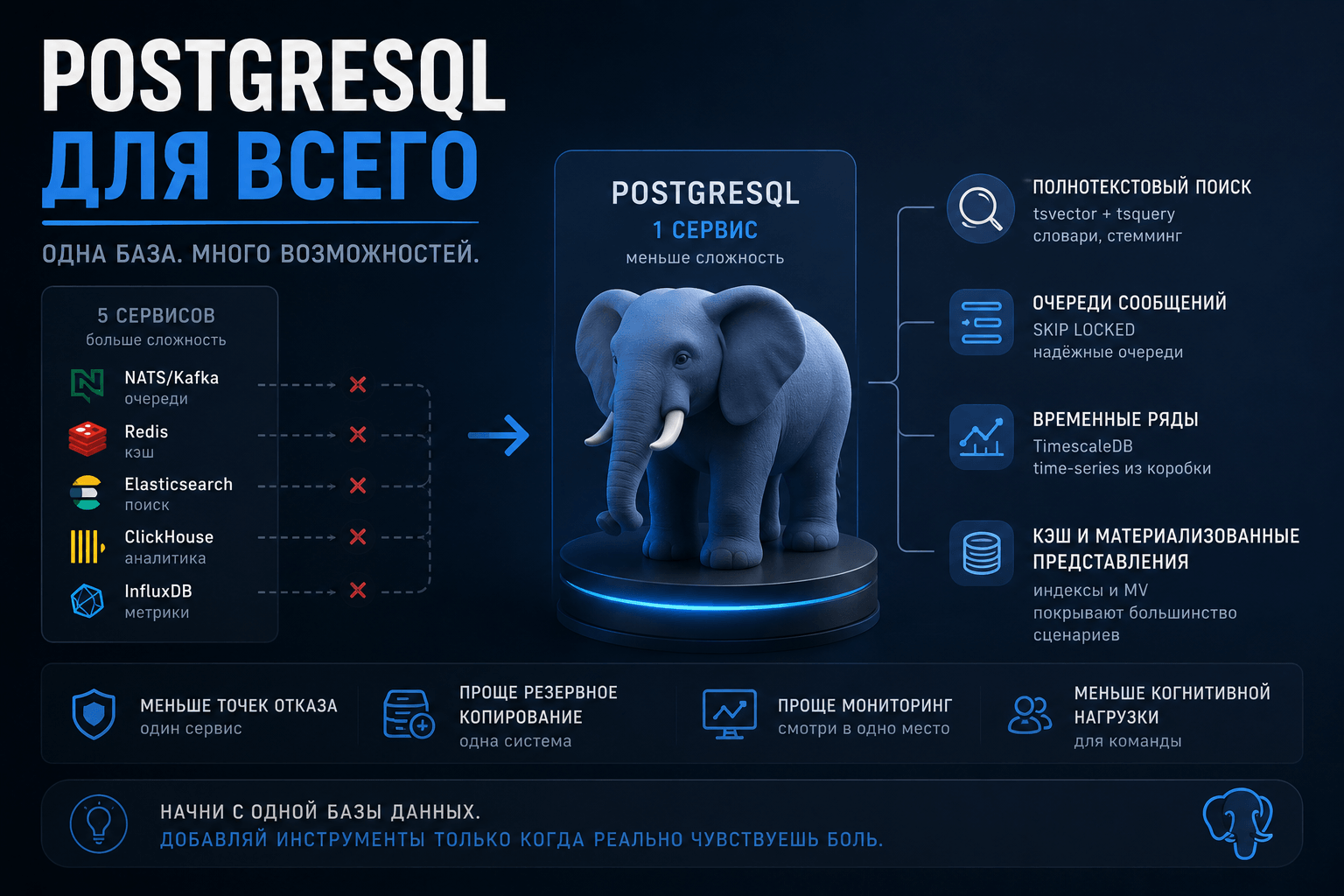 POSTGRESQL
ДЛЯ ВСЕГО

ОДНА БАЗА. МНОГО ВОЗМОЖНОСТЕЙ.

5 СЕРВИСОВ
больше сложность

NATS/Kafka
очереди

Redis
кэш

Elasticsearch
поиск

ClickHouse
аналитика

InfluxDB
метрики

POSTGRESQL
1 СЕРВИС
меньше сложность

ПОЛНОТЕКСТОВЫЙ ПОИСК
tsvector + tsquery
словари, стемминг

ОЧЕРЕДИ СООБЩЕНИЙ
SKIP LOCKED
надёжные очереди

ВРЕМЕННЫЕ РЯДЫ
TimescaleDB
time-series из коробки

КЭШ И МАТЕРИАЛИЗОВАННЫЕ ПРЕДСТАВЛЕНИЯ
индексы и MV
покрывают большинство сценариев

МЕНЬШЕ ТОЧЕК ОТКАЗА
один сервис

ПРОЩЕ РЕЗЕРВНОЕ КОПИРОВАНИЕ
одна система

ПРОЩЕ МОНИТОРИНГ
смотри в одно место

МЕНЬШЕ КОГНИТИВНОЙ НАГРУЗКИ
для команды

НАЧНИ С ОДНОЙ БАЗЫ ДАННЫХ.
ДОБАВЛЯЙ ИНСТРУМЕНТЫ ТОЛЬКО КОГДА РЕАЛЬНО ЧУВСТВУЕШЬ БОЛЬ.